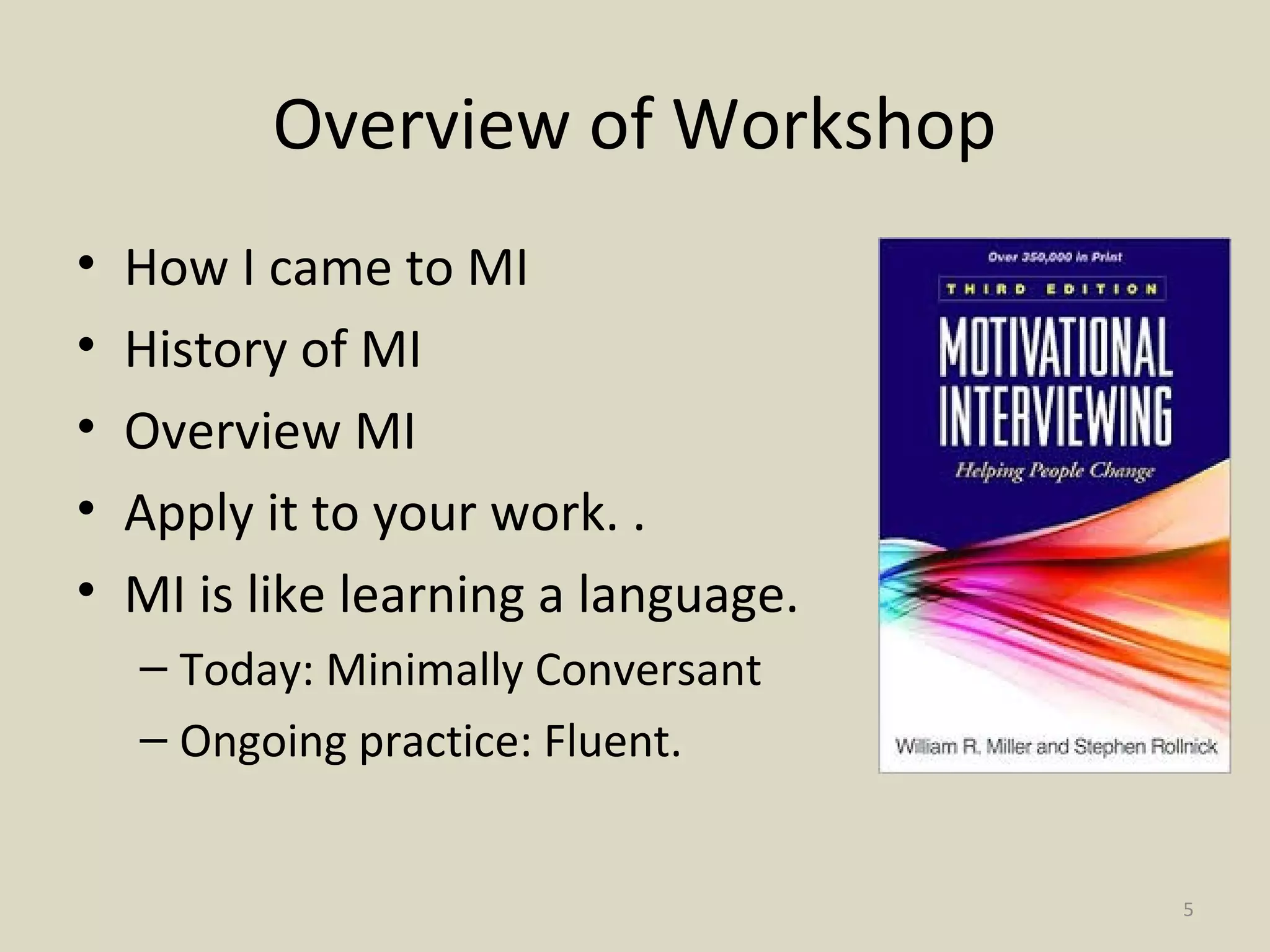 Overview of Workshop

• How I came to MI
• History of MI
• Overview MI
• Apply it to your work. .
• MI is like learning a language.
  – Today: Minimally Conversant
  – Ongoing practice: Fluent.

Over 350,000 in Print
THIRD EDITION
MOTIVATIONAL INTERVIEWING
Helping People Change
William R. Miller and Stephen Rollnick

5